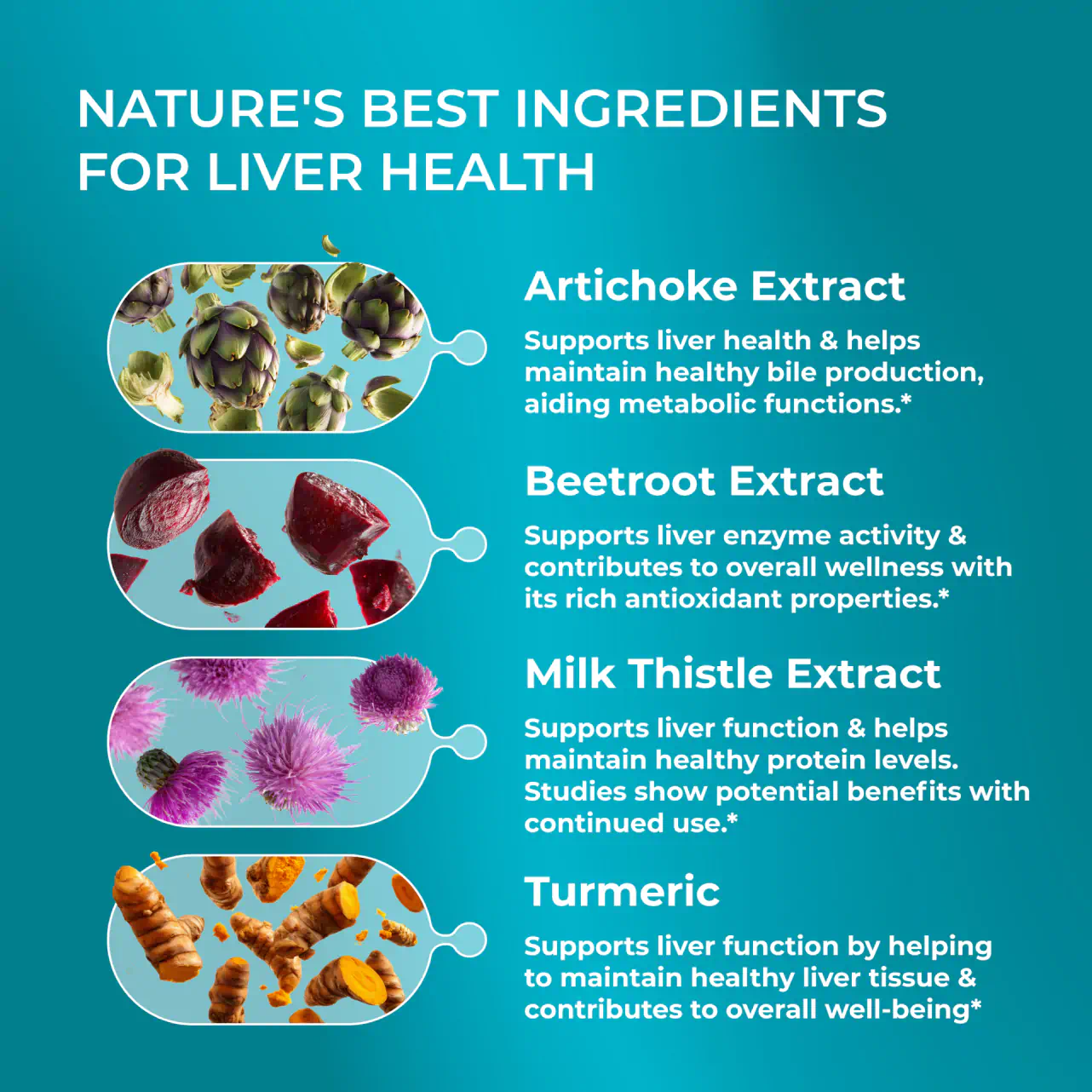 NATURE'S BEST INGREDIENTS FOR LIVER HEALTH

Artichoke Extract

Supports liver health & helps maintain healthy bile production, aiding metabolic functions.*

Beetroot Extract

Supports liver enzyme activity & contributes to overall wellness with its rich antioxidant properties.*

Milk Thistle Extract

Supports liver function & helps maintain healthy protein levels. Studies show potential benefits with continued use.*

Turmeric

Supports liver function by helping to maintain healthy liver tissue & contributes to overall well-being*